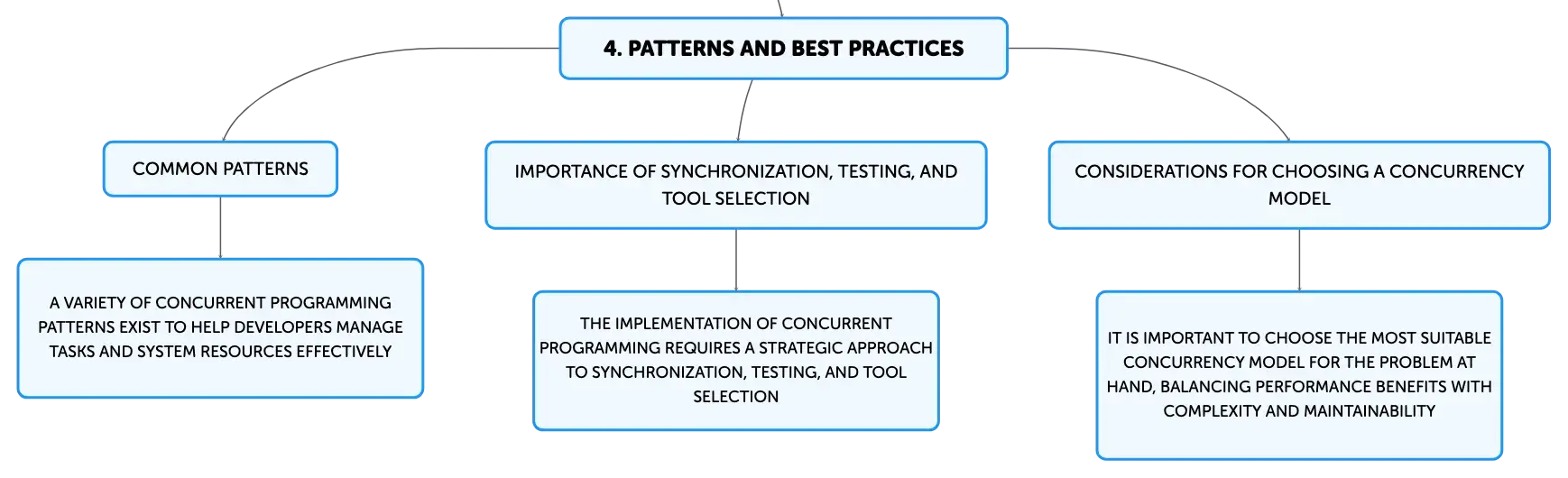 4. PATTERNS AND BEST PRACTICES

COMMON PATTERNS

A VARIETY OF CONCURRENT PROGRAMMING PATTERNS EXIST TO HELP DEVELOPERS MANAGE TASKS AND SYSTEM RESOURCES EFFECTIVELY

IMPORTANCE OF SYNCHRONIZATION, TESTING, AND TOOL SELECTION

THE IMPLEMENTATION OF CONCURRENT PROGRAMMING REQUIRES A STRATEGIC APPROACH TO SYNCHRONIZATION, TESTING, AND TOOL SELECTION

CONSIDERATIONS FOR CHOOSING A CONCURRENCY MODEL

IT IS IMPORTANT TO CHOOSE THE MOST SUITABLE CONCURRENCY MODEL FOR THE PROBLEM AT HAND, BALANCING PERFORMANCE BENEFITS WITH COMPLEXITY AND MAINTAINABILITY